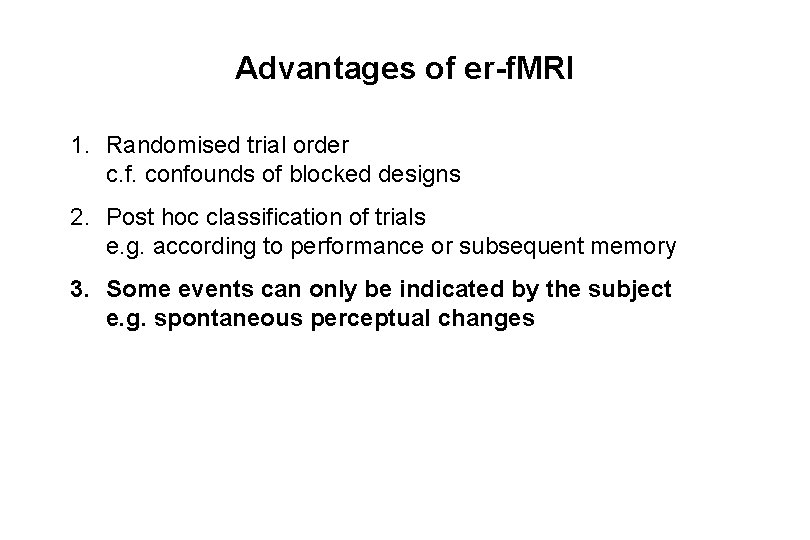 Advantages of er-fMRI

1. Randomised trial order
c.f. confounds of blocked designs

2. Post hoc classification of trials
e.g. according to performance or subsequent memory

3. Some events can only be indicated by the subject
e.g. spontaneous perceptual changes